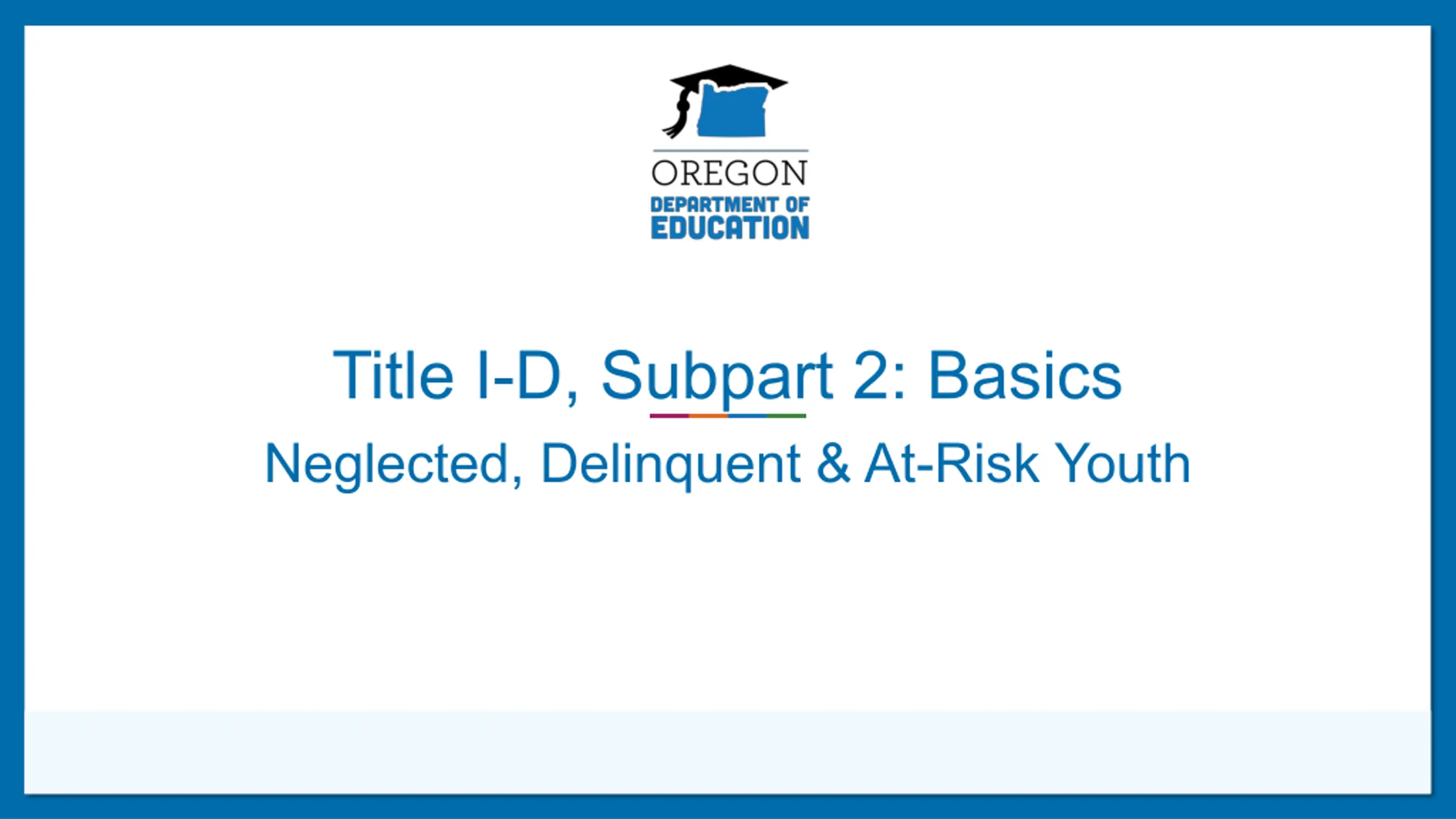 OREGON
DEPARTMENT OF
EDUCATION

Title I-D, Subpart 2: Basics

Neglected, Delinquent & At-Risk Youth